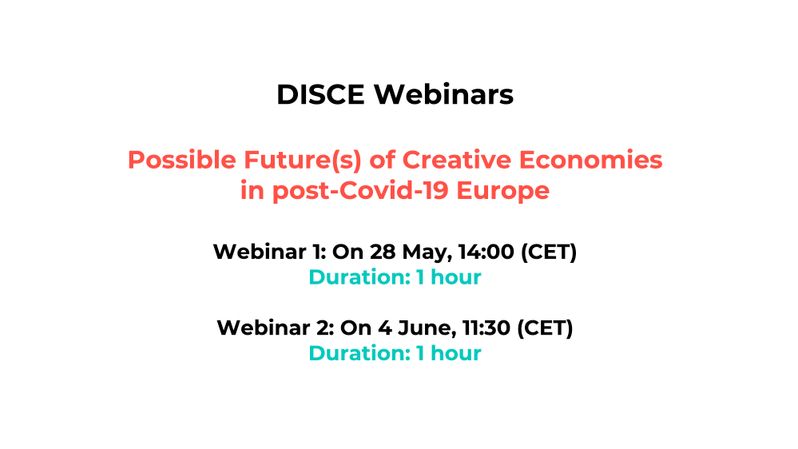 DISCE Webinars

Possible Future(s) of Creative Economies in post-Covid-19 Europe

Webinar 1: On 28 May, 14:00 (CET)
Duration: 1 hour

Webinar 2: On 4 June, 11:30 (CET)
Duration: 1 hour